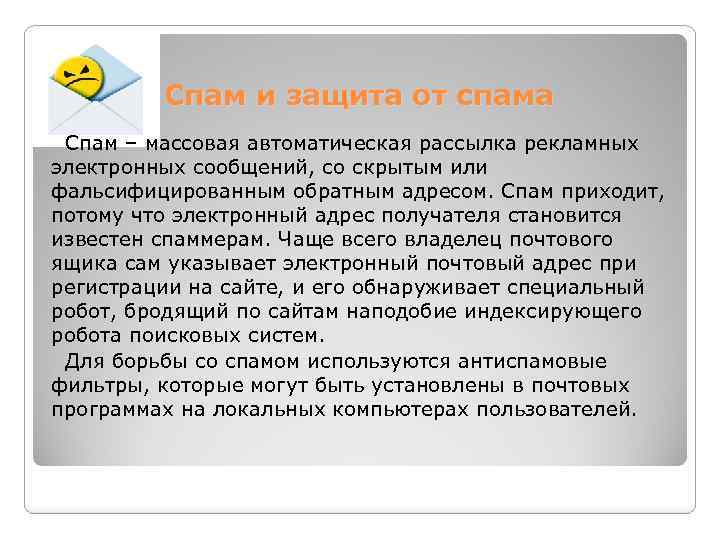 Спам и защита от спама

Спам – массовая автоматическая рассылка рекламных электронных сообщений, со скрытым или фальсифицированным обратным адресом. Спам приходит, потому что электронный адрес получателя становится известен спаммерам. Чаще всего владелец почтового ящика сам указывает электронный почтовый адрес при регистрации на сайте, и его обнаруживает специальный робот, бродящий по сайтам наподобие индексирующего робота поисковых систем.

Для борьбы со спамом используются антиспамовые фильтры, которые могут быть установлены в почтовых программах на локальных компьютерах пользователей.